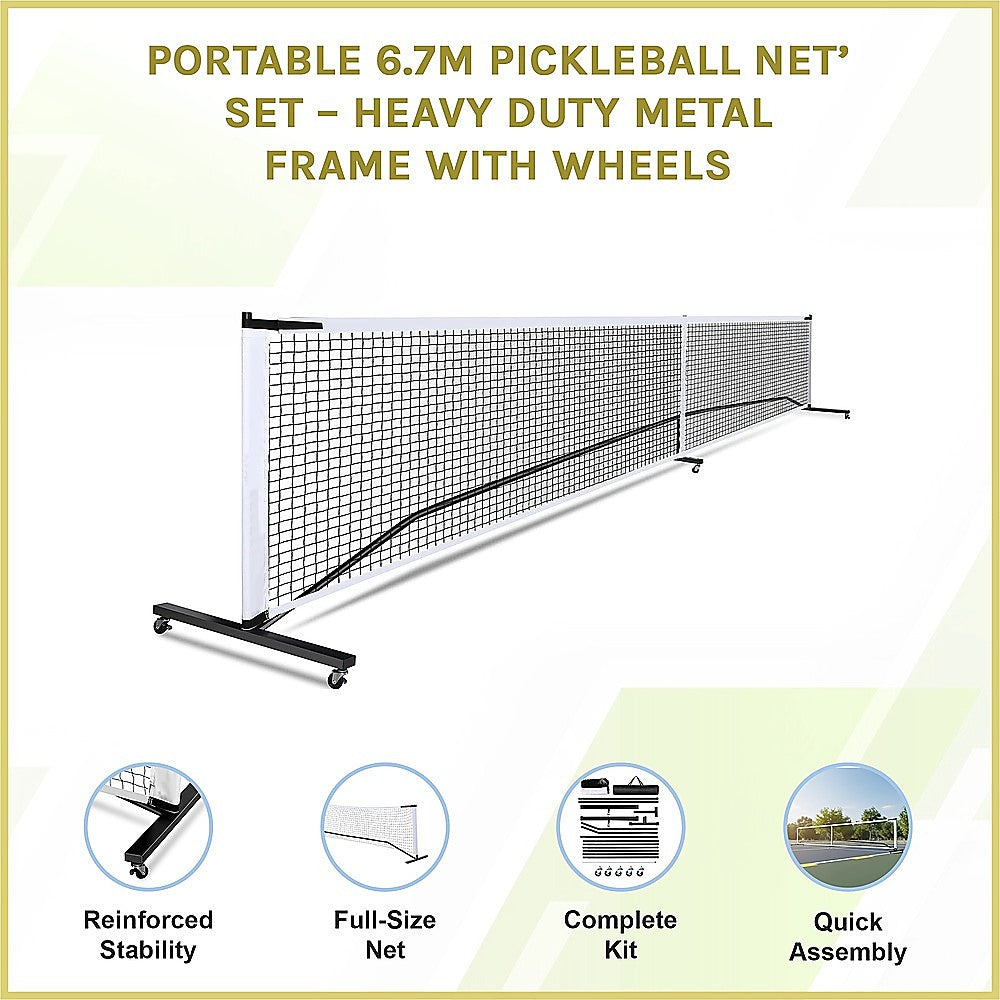 PORTABLE 6.7M PICKLEBALL NET' SET – HEAVY DUTY METAL FRAME WITH WHEELS

Reinforced Stability

Full-Size Net

Complete Kit

Quick Assembly